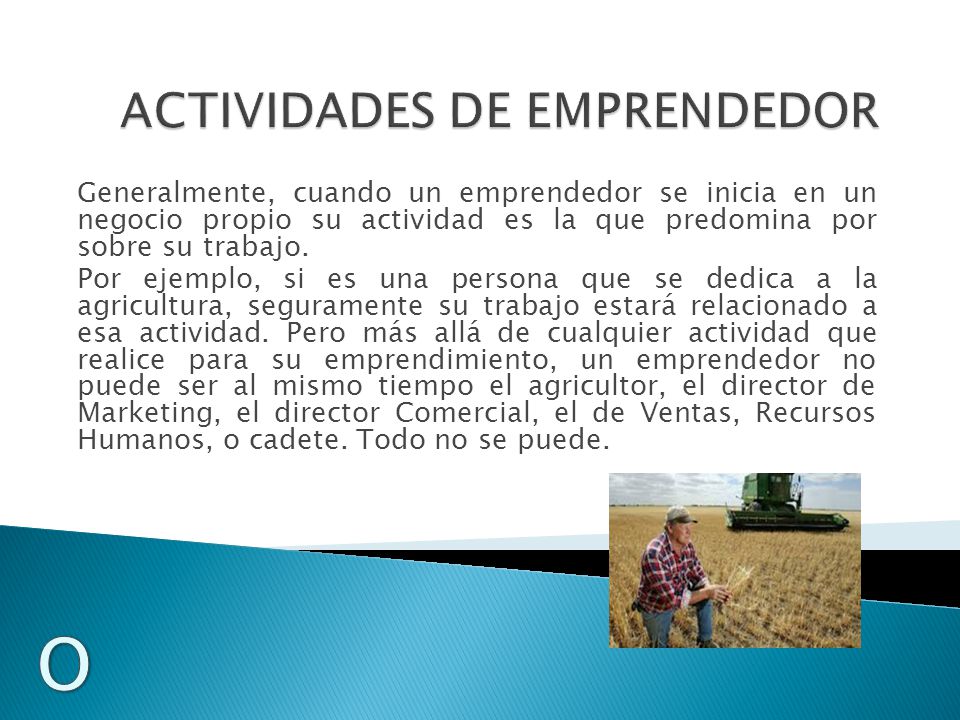 ACTIVIDADES DE EMPRENDEDOR

Generalmente, cuando un emprendedor se inicia en un negocio propio su actividad es la que predomina por sobre su trabajo.

Por ejemplo, si es una persona que se dedica a la agricultura, seguramente su trabajo estará relacionado a esa actividad. Pero más allá de cualquier actividad que realice para su emprendimiento, un emprendedor no puede ser al mismo tiempo el agricultor, el director de Marketing, el director Comercial, el de Ventas, Recursos Humanos, o cadete. Todo no se puede.

O